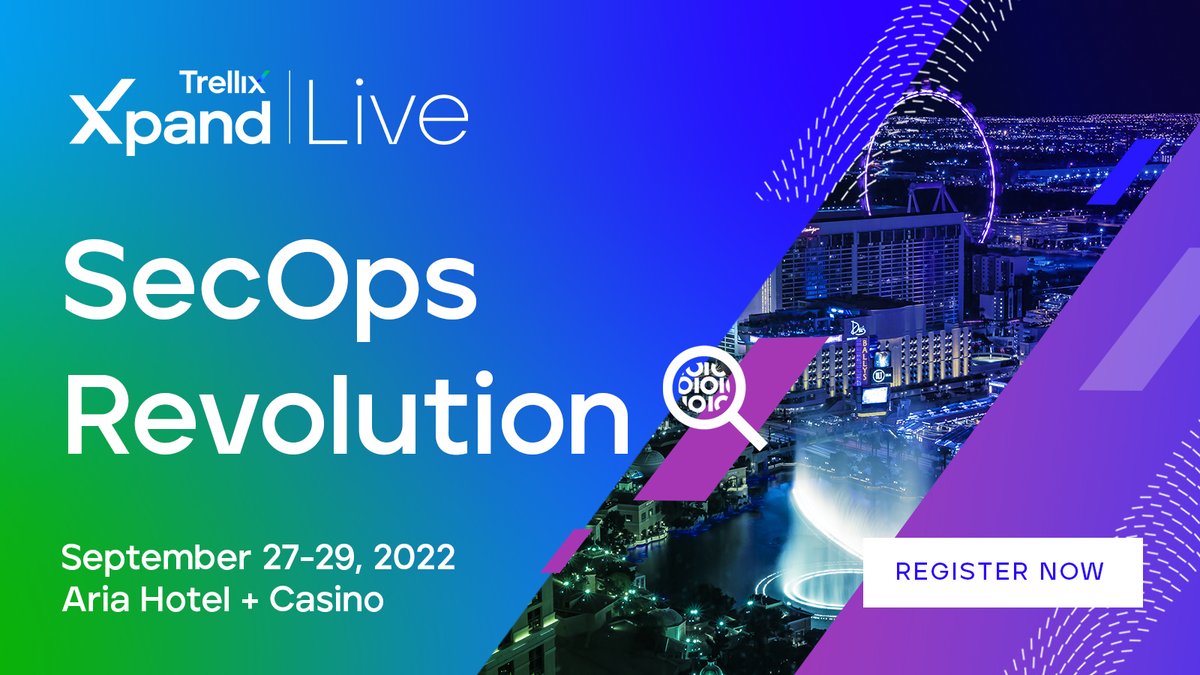 Trellix
Xpand | Live

SecOps Revolution

September 27-29, 2022
Aria Hotel + Casino

REGISTER NOW